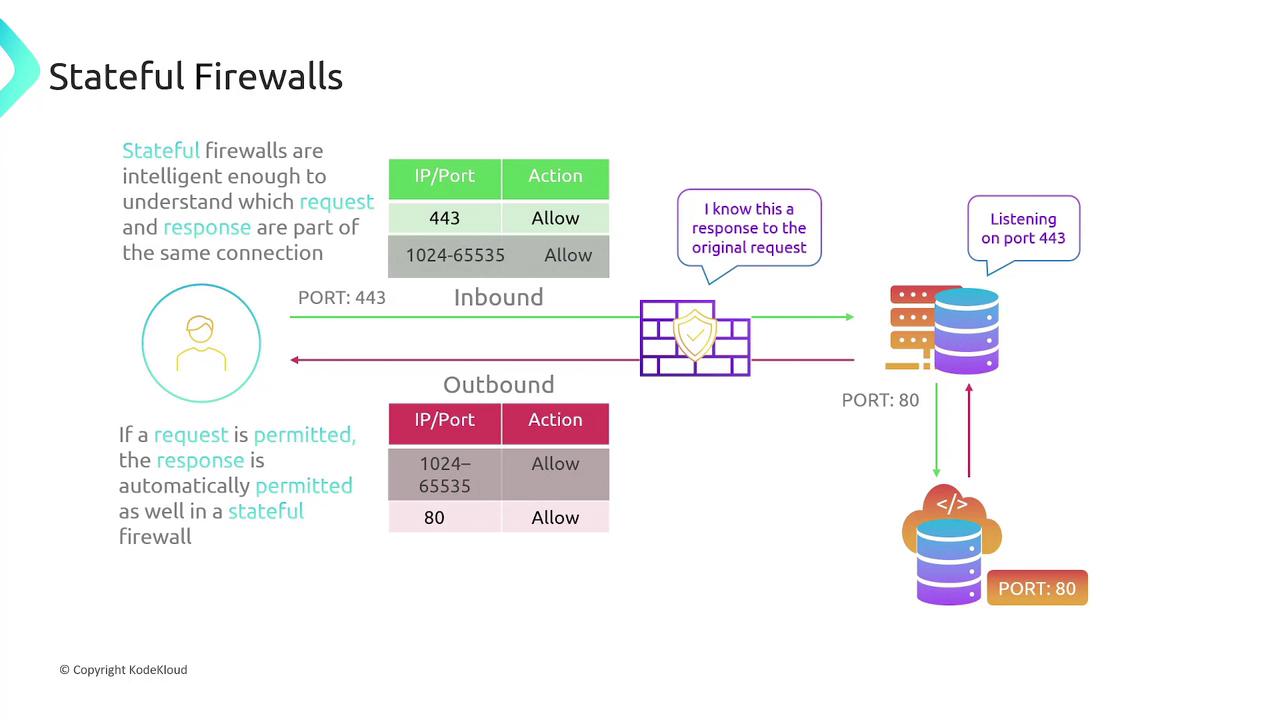 Stateful Firewalls

Stateful firewalls are intelligent enough to understand which request and response are part of the same connection

| IP/Port | Action |
|---|---|
| 443 | Allow |
| 1024-65535 | Allow |

I know this a response to the original request

Listening on port 443

PORT: 443

Inbound

Outbound

| IP/Port | Action |
|---|---|
| 1024–65535 | Allow |
| 80 | Allow |

PORT: 80

If a request is permitted, the response is automatically permitted as well in a stateful firewall

</>

PORT: 80

© Copyright KodeKloud